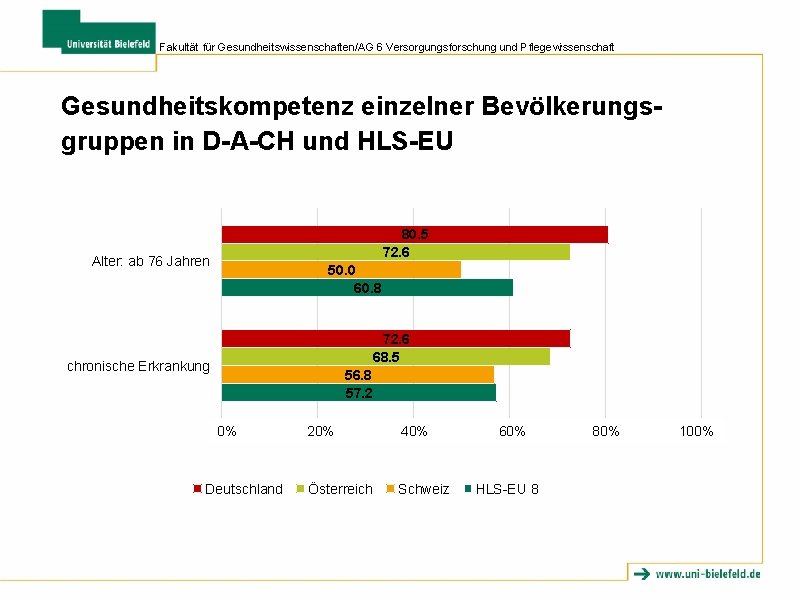 Universität Bielefeld

Fakultät für Gesundheitswissenschaften/AG 6 Versorgungsforschung und Pflegewissenschaft

Gesundheitskompetenz einzelner Bevölkerungsgruppen in D-A-CH und HLS-EU

Alter: ab 76 Jahren
80.5
72.6
50.0
60.8

chronische Erkrankung
72.6
68.5
56.8
57.2

0%
20%
40%
60%
80%
100%

Deutschland
Österreich
Schweiz
HLS-EU 8

www.uni-bielefeld.de